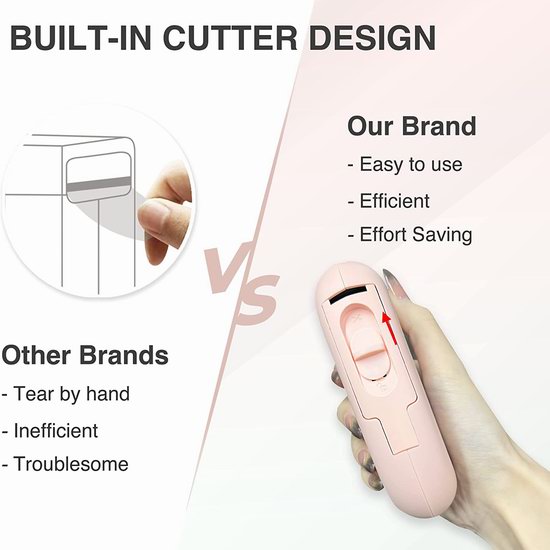 BUILT-IN CUTTER DESIGN

Our Brand

- Easy to use

- Efficient

- Effort Saving

VS

Other Brands

- Tear by hand

- Inefficient

- Troublesome